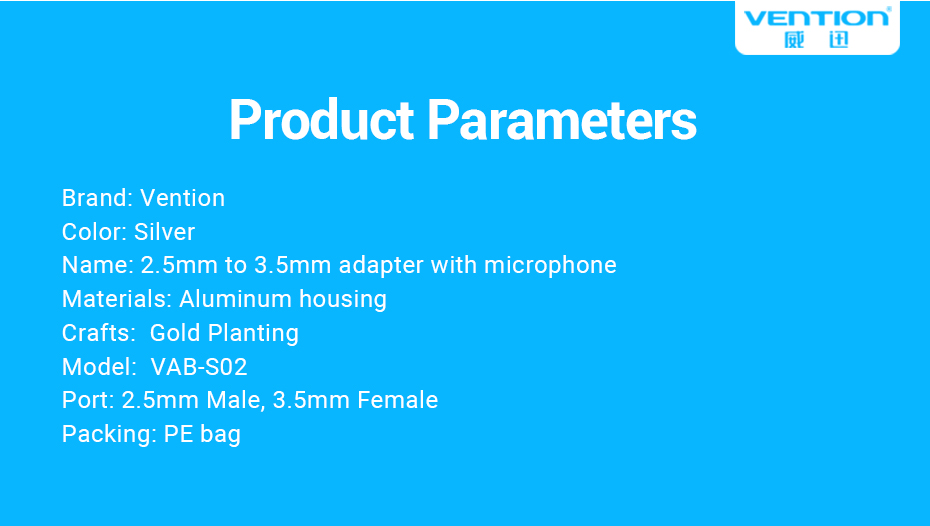 VENTION®
威迅

Product Parameters

Brand: Vention
Color: Silver
Name: 2.5mm to 3.5mm adapter with microphone
Materials: Aluminum housing
Crafts: Gold Planting
Model: VAB-S02
Port: 2.5mm Male, 3.5mm Female
Packing: PE bag